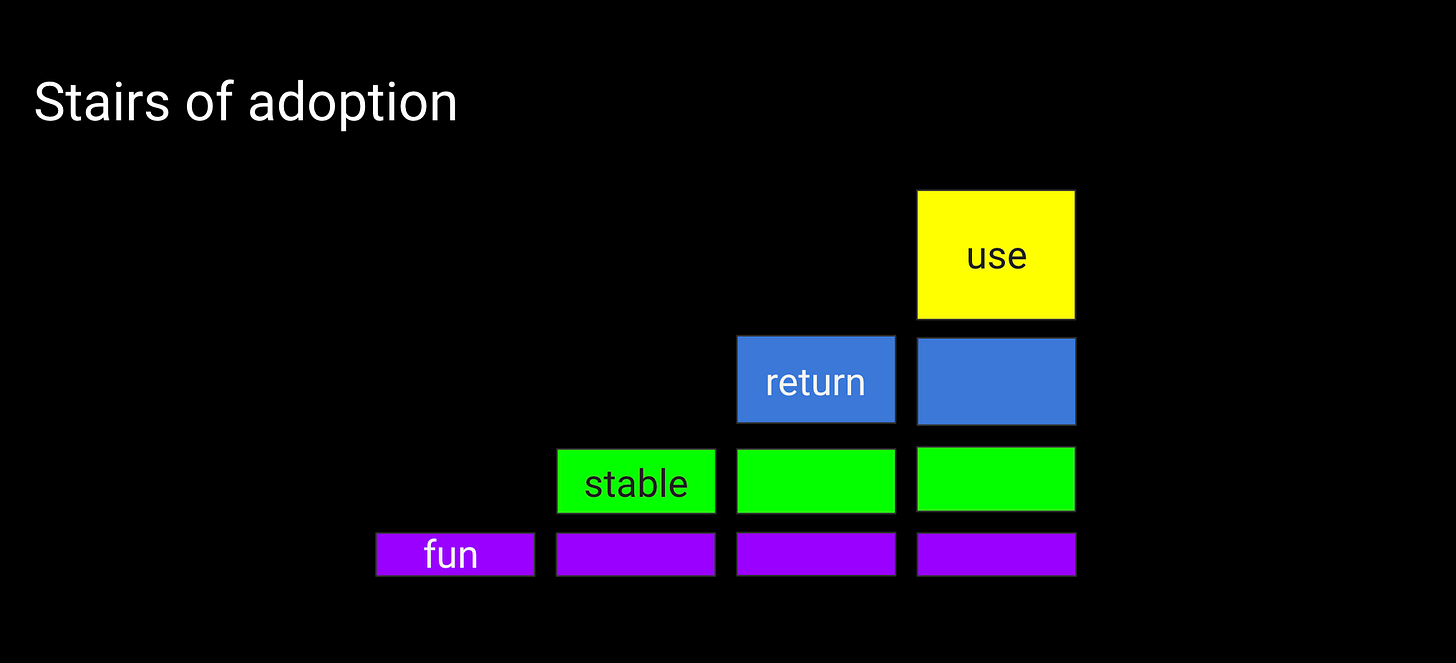 Stairs of adoption

use

return

stable

fun